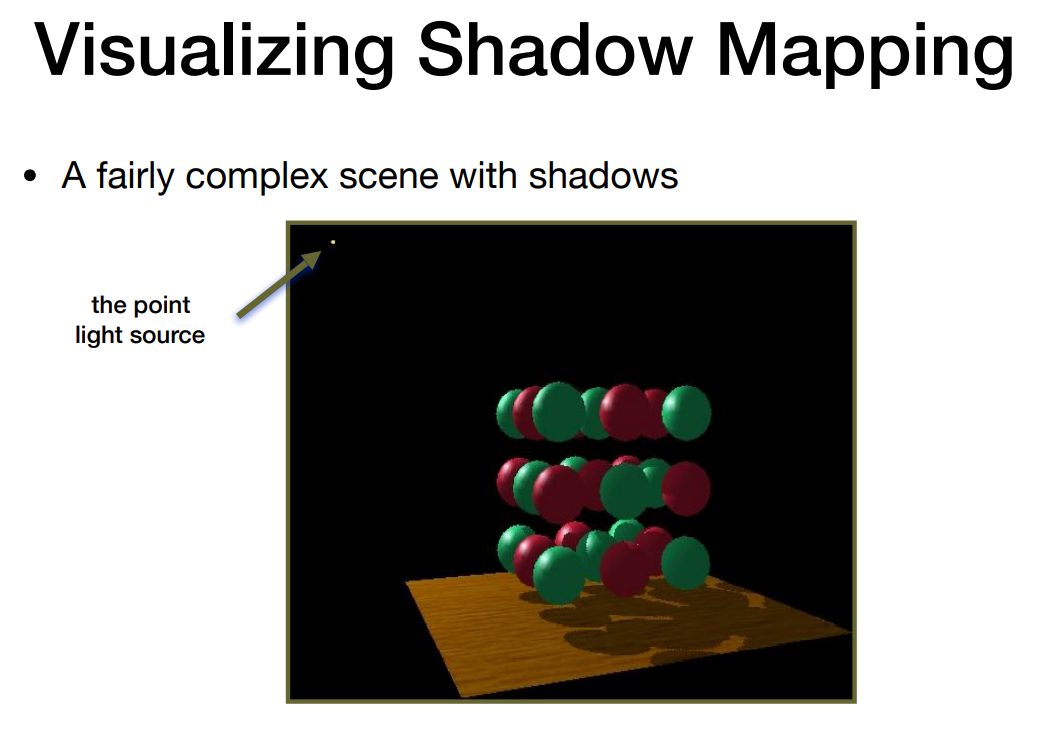 Visualizing Shadow Mapping

• A fairly complex scene with shadows

the point light source